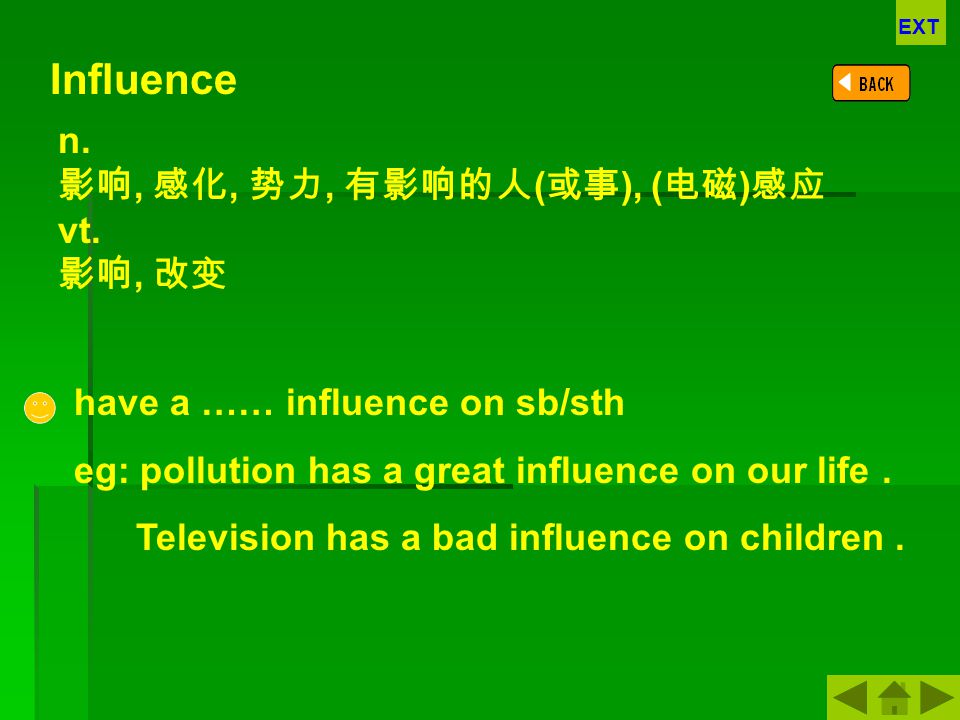 EXT

Influence

BACK

n.
影响, 感化, 势力, 有影响的人(或事), (电磁)感应
vt.
影响, 改变

have a …… influence on sb/sth

eg: pollution has a great influence on our life .

Television has a bad influence on children .